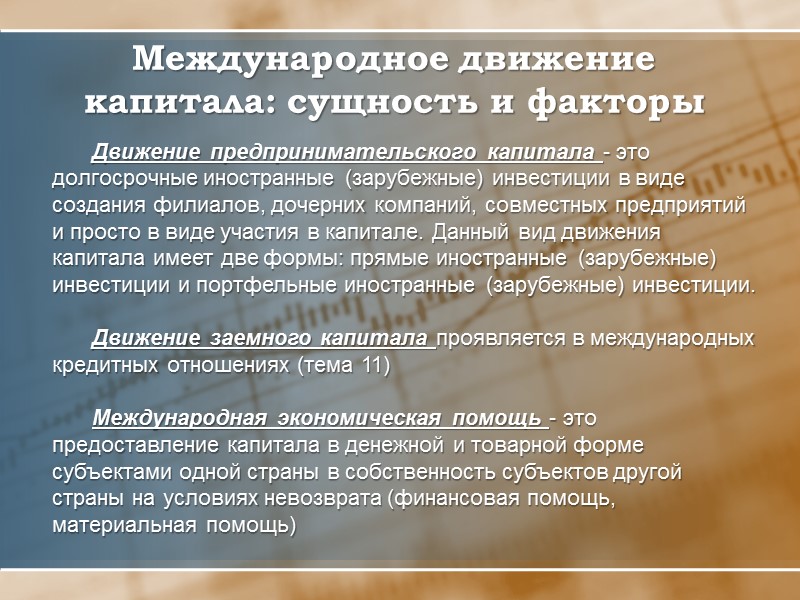 Международное движение капитала: сущность и факторы

Движение предпринимательского капитала - это долгосрочные иностранные (зарубежные) инвестиции в виде создания филиалов, дочерних компаний, совместных предприятий и просто в виде участия в капитале. Данный вид движения капитала имеет две формы: прямые иностранные (зарубежные) инвестиции и портфельные иностранные (зарубежные) инвестиции.

Движение заемного капитала проявляется в международных кредитных отношениях (тема 11)

Международная экономическая помощь - это предоставление капитала в денежной и товарной форме субъектами одной страны в собственность субъектов другой страны на условиях невозврата (финансовая помощь, материальная помощь)